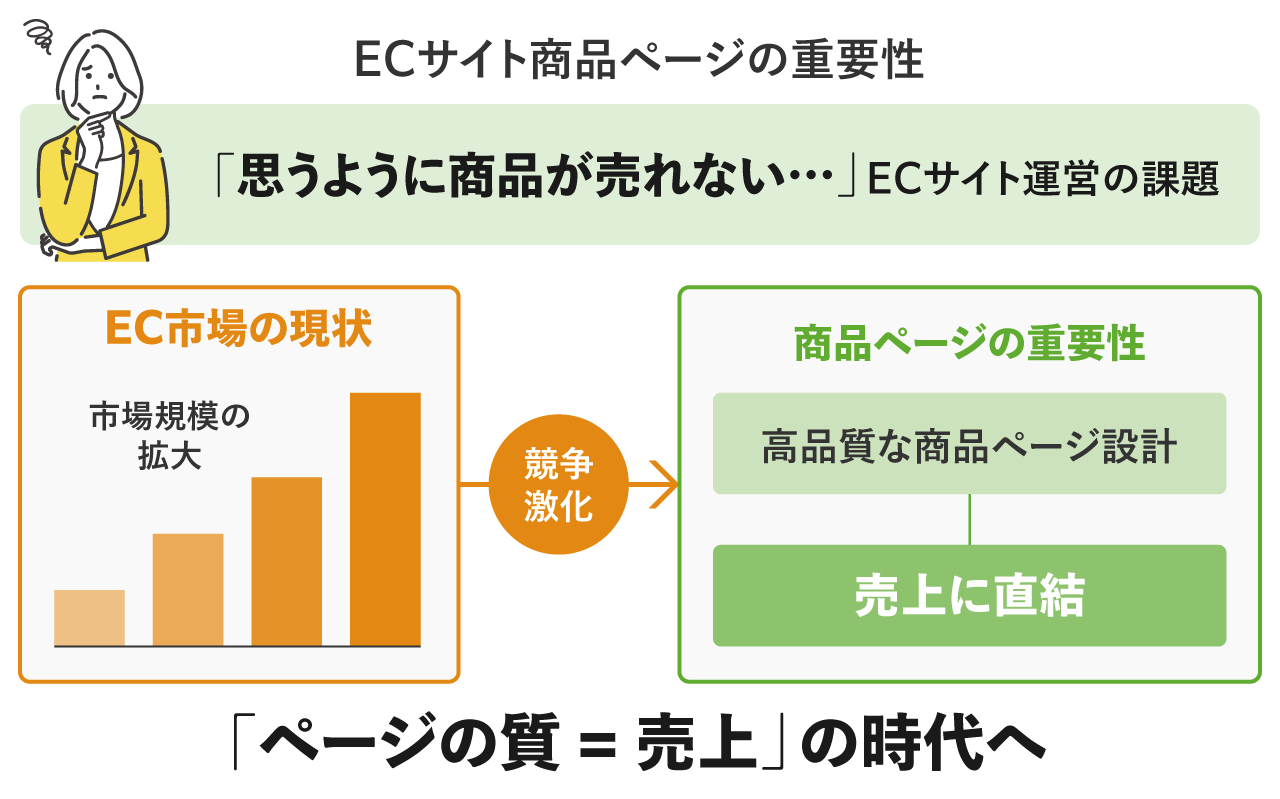 ECサイト商品ページの重要性

「思うように商品が売れない…」ECサイト運営の課題

EC市場の現状

市場規模の拡大

競争激化

商品ページの重要性

高品質な商品ページ設計

売上に直結

「ページの質 = 売上」の時代へ